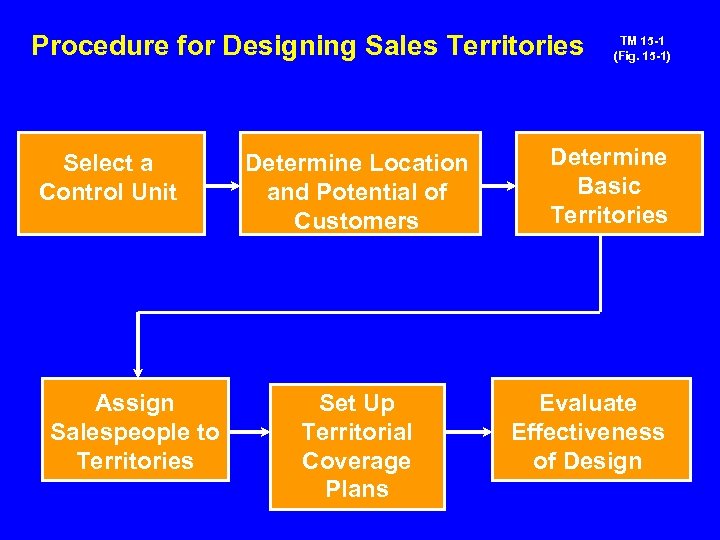 Procedure for Designing Sales Territories

TM 15-1
(Fig. 15-1)

Select a Control Unit

Determine Location and Potential of Customers

Determine Basic Territories

Assign Salespeople to Territories

Set Up Territorial Coverage Plans

Evaluate Effectiveness of Design